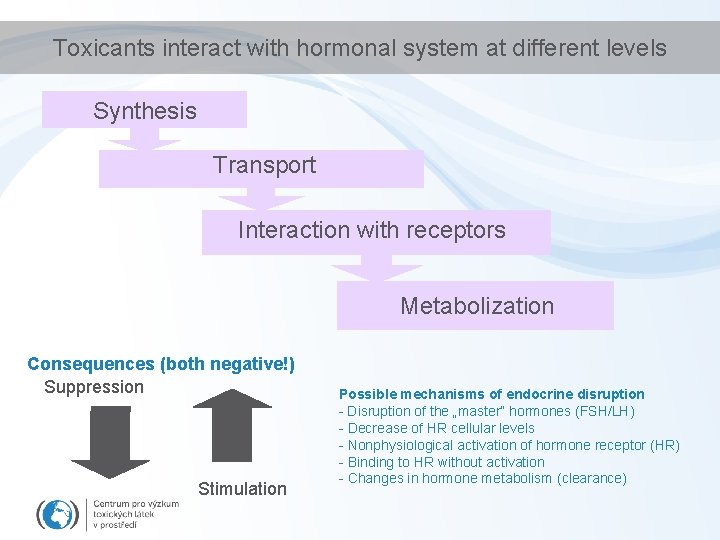 Toxicants interact with hormonal system at different levels

Synthesis

Transport

Interaction with receptors

Metabolization

Consequences (both negative!)

Suppression

Stimulation

Possible mechanisms of endocrine disruption
- Disruption of the „master" hormones (FSH/LH)
- Decrease of HR cellular levels
- Nonphysiological activation of hormone receptor (HR)
- Binding to HR without activation
- Changes in hormone metabolism (clearance)

Centrum pro výzkum toxických látek v prostředí